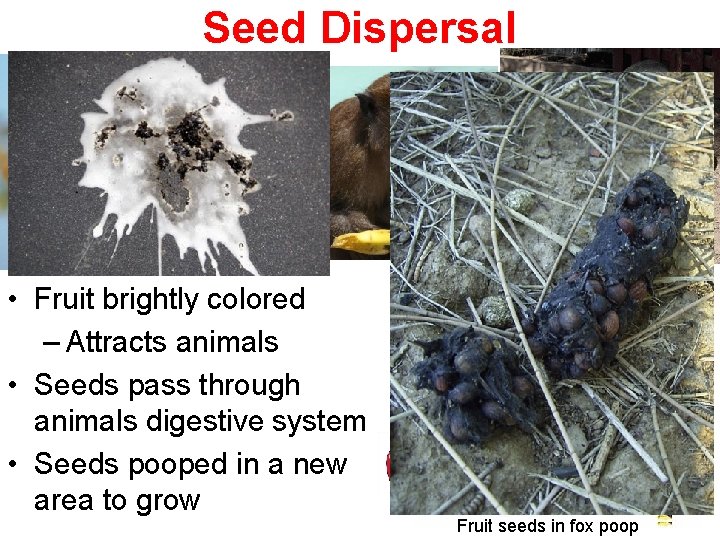 Seed Dispersal

• Fruit brightly colored
– Attracts animals
• Seeds pass through animals digestive system
• Seeds pooped in a new area to grow

Fruit seeds in fox poop